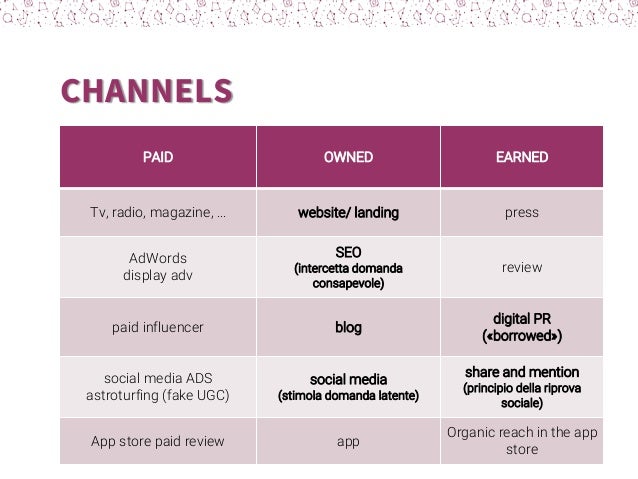 CHANNELS

| PAID | OWNED | EARNED |
|---|---|---|
| Tv, radio, magazine, ... | website/ landing | press |
| AdWords display adv | SEO (intercetta domanda consapevole) | review |
| paid influencer | blog | digital PR («borrowed») |
| social media ADS astroturfing (fake UGC) | social media (stimola domanda latente) | share and mention (principio della riprova sociale) |
| App store paid review | app | Organic reach in the app store |